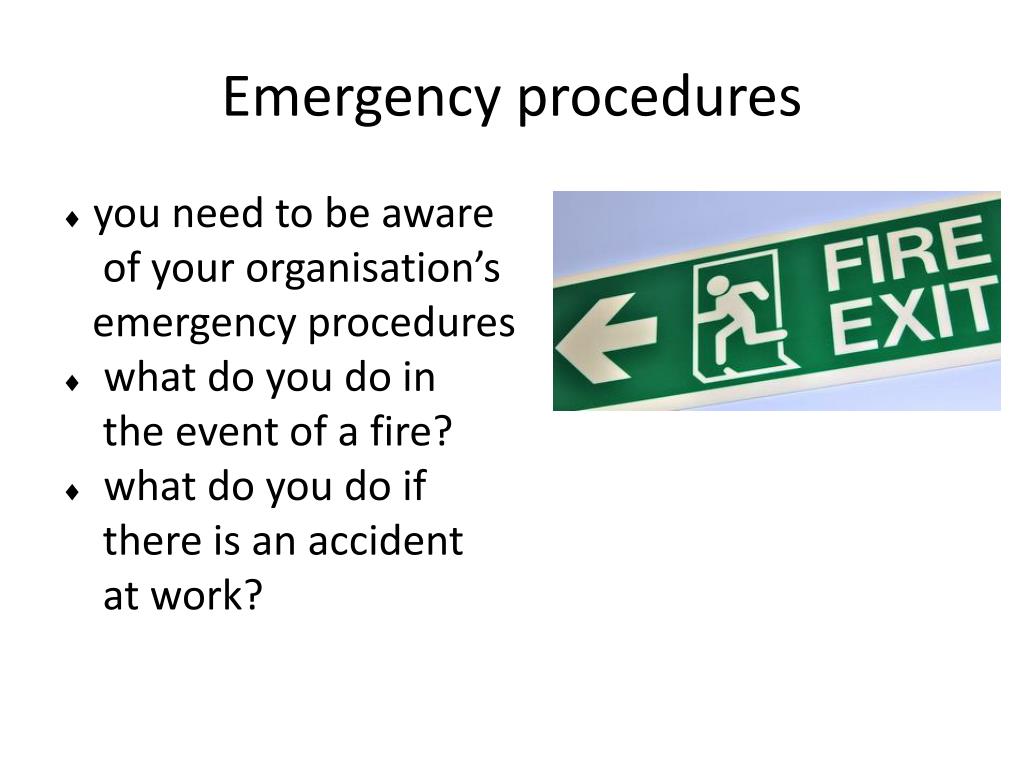 Emergency procedures

♦ you need to be aware of your organisation’s emergency procedures
♦ what do you do in the event of a fire?
♦ what do you do if there is an accident at work?

FIRE EXIT